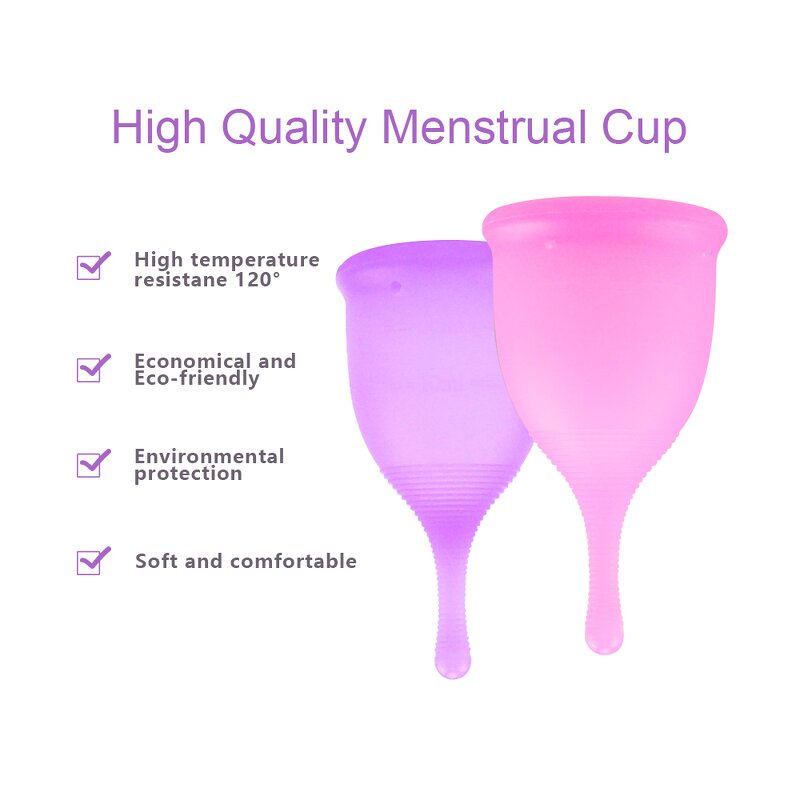 High Quality Menstrual Cup

High temperature resistane 120°

Economical and Eco-friendly

Environmental protection

Soft and comfortable